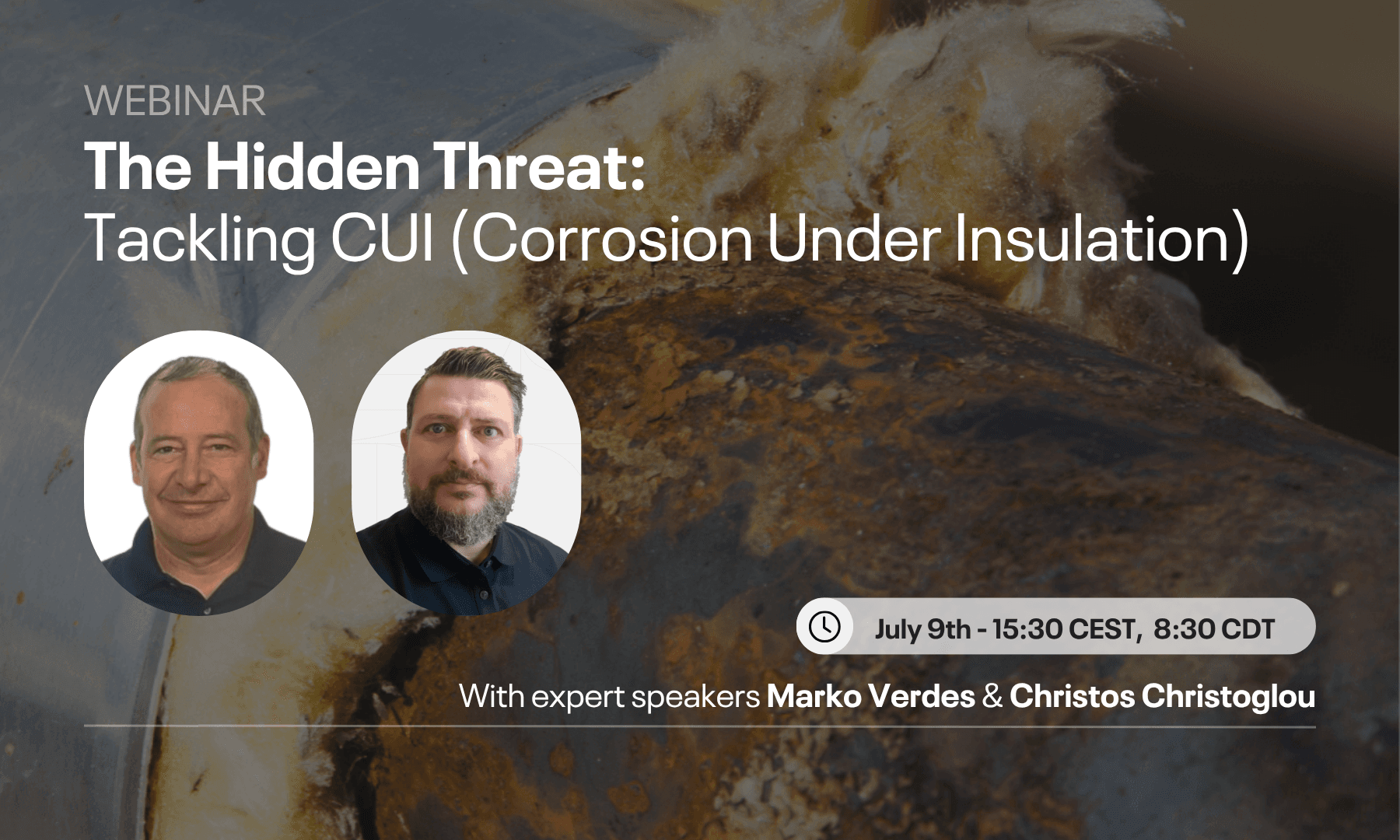 WEBINAR
The Hidden Threat:
Tackling CUI (Corrosion Under Insulation)

July 9th - 15:30 CEST, 8:30 CDT

With expert speakers Marko Verdes & Christos Christoglou